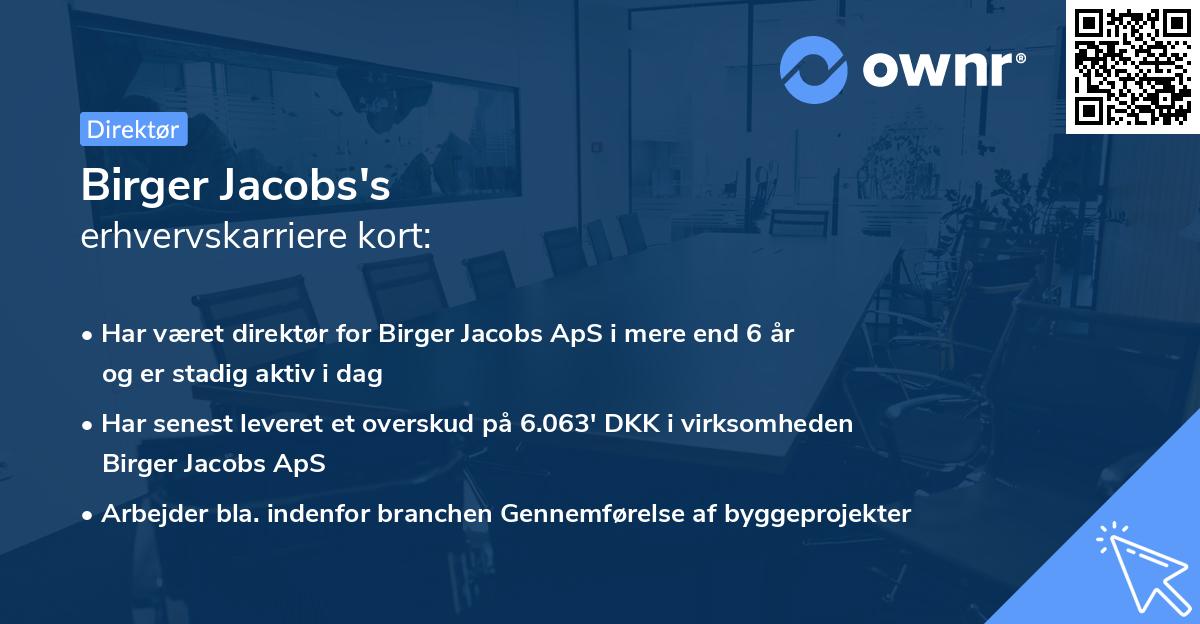 ownr®

Direktør

Birger Jacobs's
erhvervskarriere kort:

• Har været direktør for Birger Jacobs ApS i mere end 6 år og er stadig aktiv i dag

• Har senest leveret et overskud på 6.063' DKK i virksomheden Birger Jacobs ApS

• Arbejder bla. indenfor branchen Gennemførelse af byggeprojekter